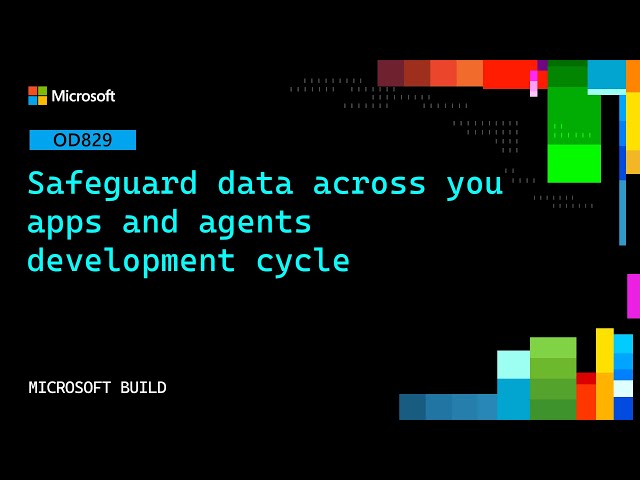 Microsoft

OD829

Safeguard data across you apps and agents development cycle

MICROSOFT BUILD